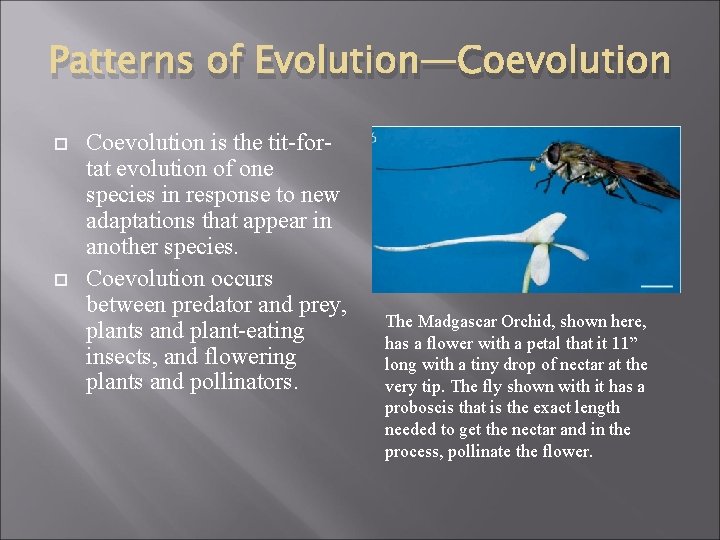 Patterns of Evolution—Coevolution

Coevolution is the tit-for-tat evolution of one species in response to new adaptations that appear in another species.

Coevolution occurs between predator and prey, plants and plant-eating insects, and flowering plants and pollinators.

The Madgascar Orchid, shown here, has a flower with a petal that it 11” long with a tiny drop of nectar at the very tip. The fly shown with it has a proboscis that is the exact length needed to get the nectar and in the process, pollinate the flower.